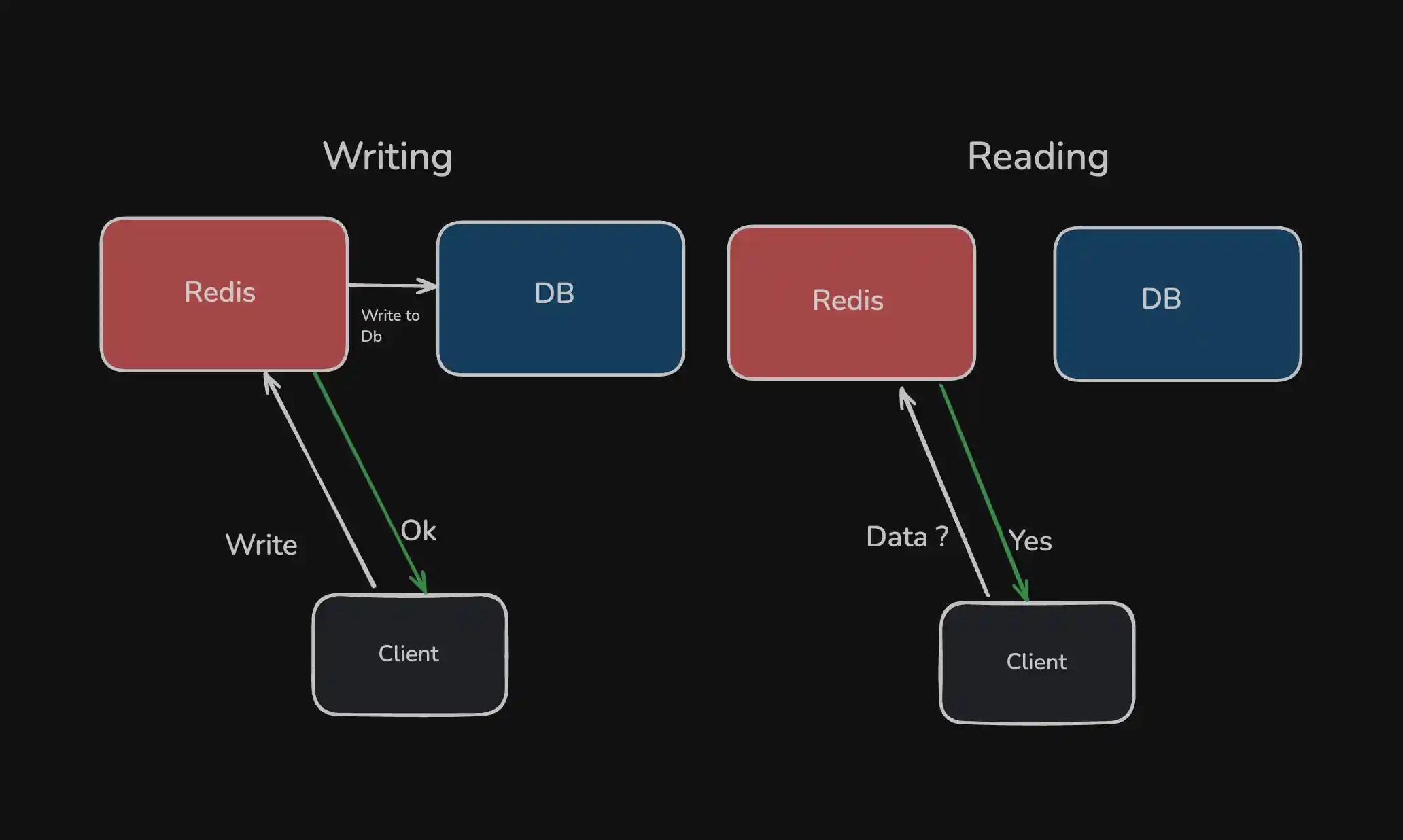 Writing

Redis

Write to Db

DB

Write

Ok

Client

Reading

Redis

DB

Data ?

Yes

Client